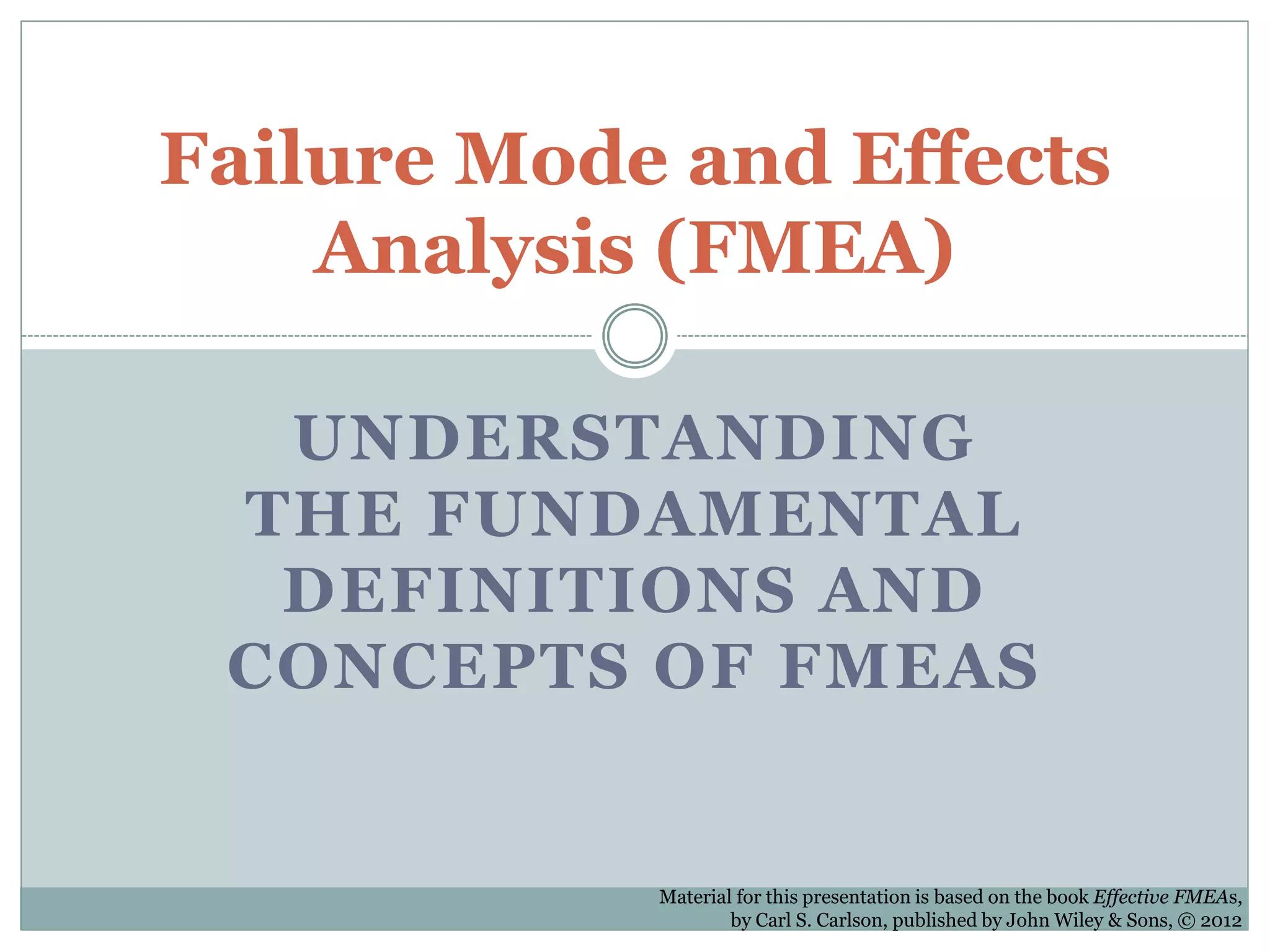 Failure Mode and Effects Analysis (FMEA)

UNDERSTANDING THE FUNDAMENTAL DEFINITIONS AND CONCEPTS OF FMEAS

Material for this presentation is based on the book Effective FMEAs, by Carl S. Carlson, published by John Wiley & Sons, © 2012